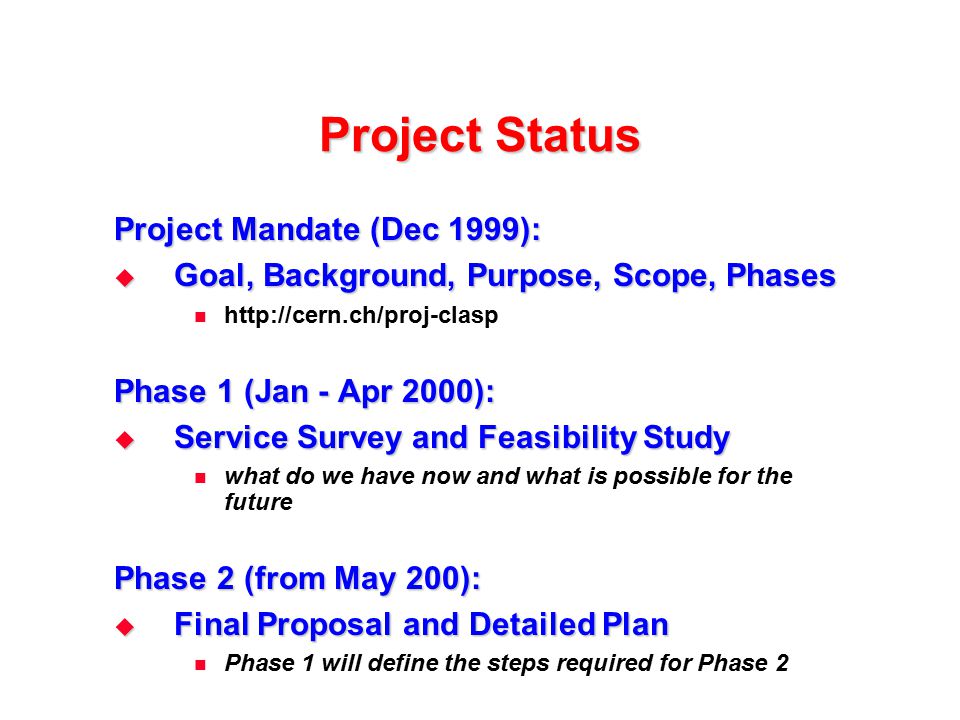 Project Status

Project Mandate (Dec 1999):

Goal, Background, Purpose, Scope, Phases

http://cern.ch/proj-clasp

Phase 1 (Jan - Apr 2000):

Service Survey and Feasibility Study

what do we have now and what is possible for the future

Phase 2 (from May 200):

Final Proposal and Detailed Plan

Phase 1 will define the steps required for Phase 2